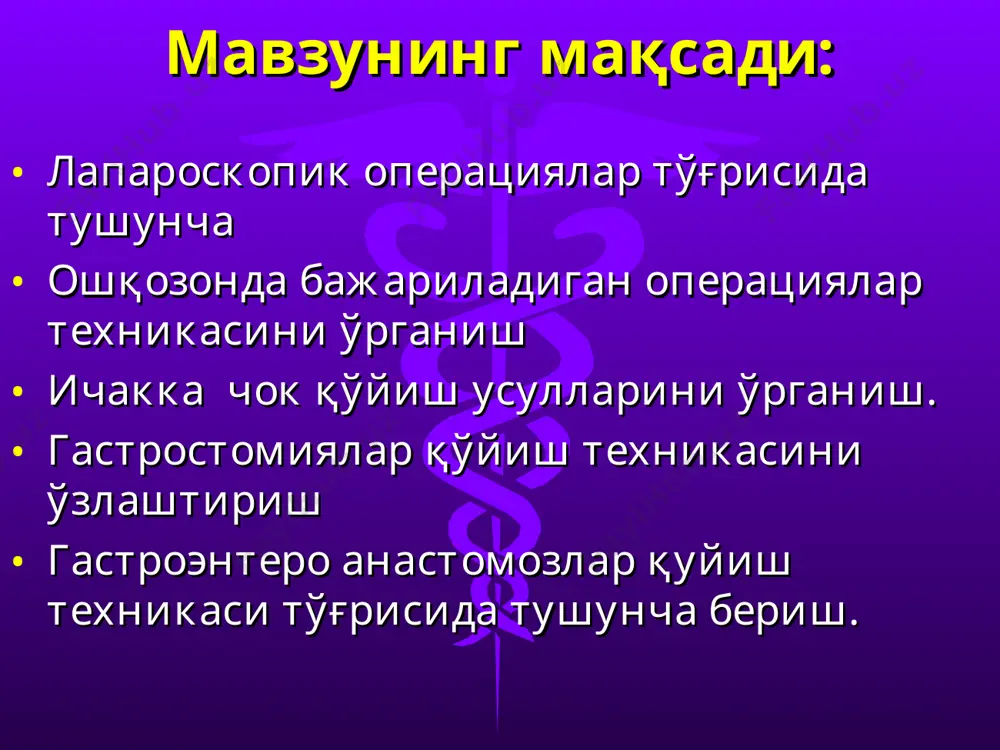 Мавзунинг мақсади:

• Лапароскопик операциялар тўғрисида тушунча
• Ошқозонда бажариладиган операциялар техникасини ўрганиш
• Ичакка чок қўйиш усулларини ўрганиш.
• Гастростомиялар қўйиш техникасини ўзлаштириш
• Гастроэнтеро анастомозлар қуйиш техникаси тўғрисида тушунча бериш.